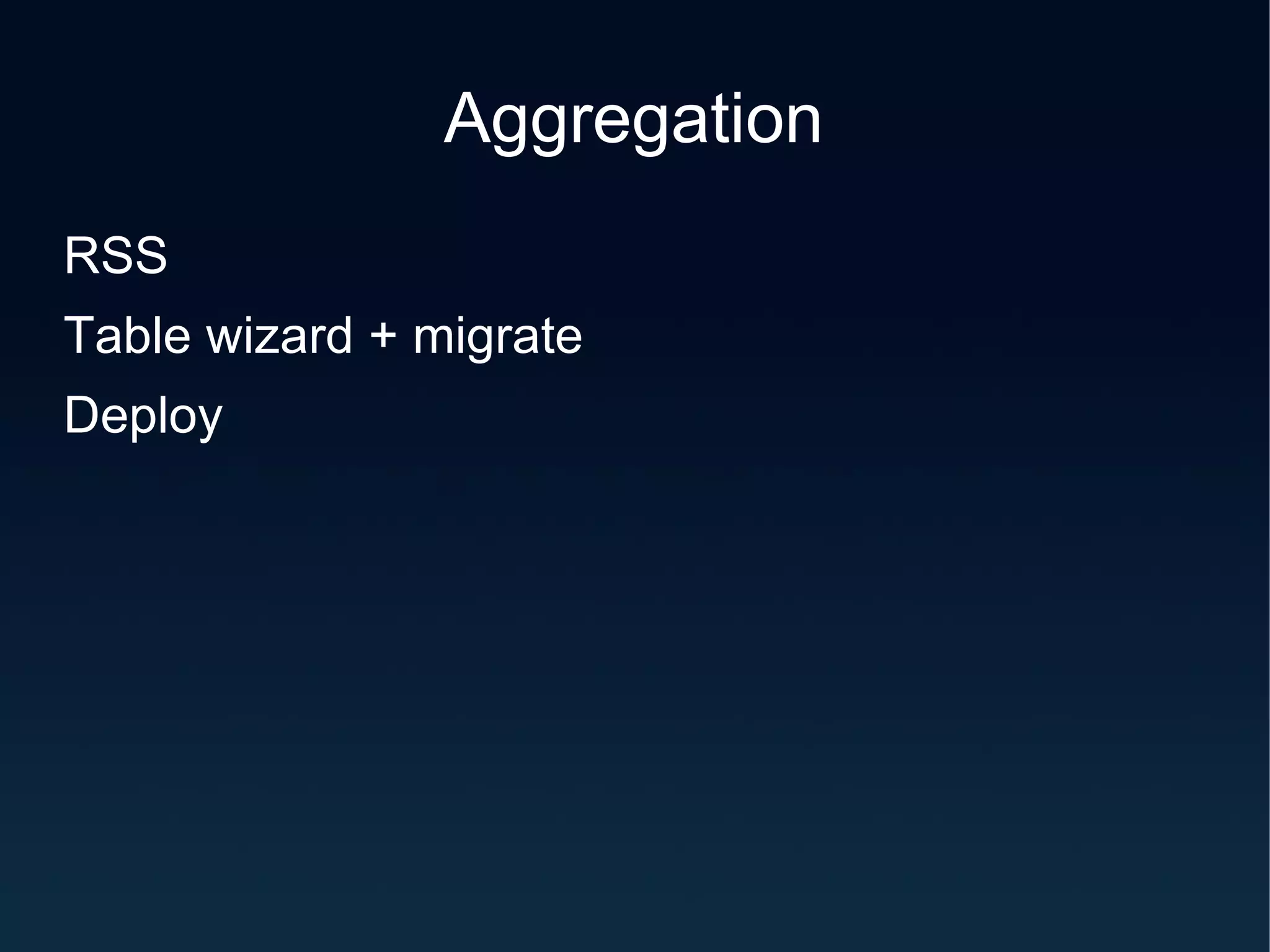 Aggregation

RSS

Table wizard + migrate

Deploy